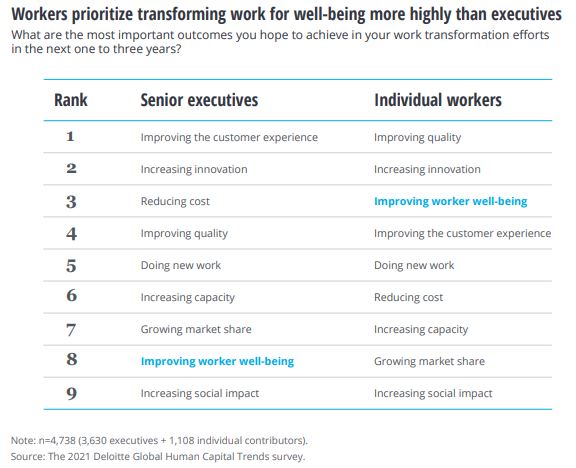 Workers prioritize transforming work for well-being more highly than executives

What are the most important outcomes you hope to achieve in your work transformation efforts in the next one to three years?

| Rank | Senior executives | Individual workers |
|---|---|---|
| 1 | Improving the customer experience | Improving quality |
| 2 | Increasing innovation | Increasing innovation |
| 3 | Reducing cost | Improving worker well-being |
| 4 | Improving quality | Improving the customer experience |
| 5 | Doing new work | Doing new work |
| 6 | Increasing capacity | Reducing cost |
| 7 | Growing market share | Increasing capacity |
| 8 | Improving worker well-being | Growing market share |
| 9 | Increasing social impact | Increasing social impact |

Note: n=4,738 (3,630 executives + 1,108 individual contributors).
Source: The 2021 Deloitte Global Human Capital Trends survey.